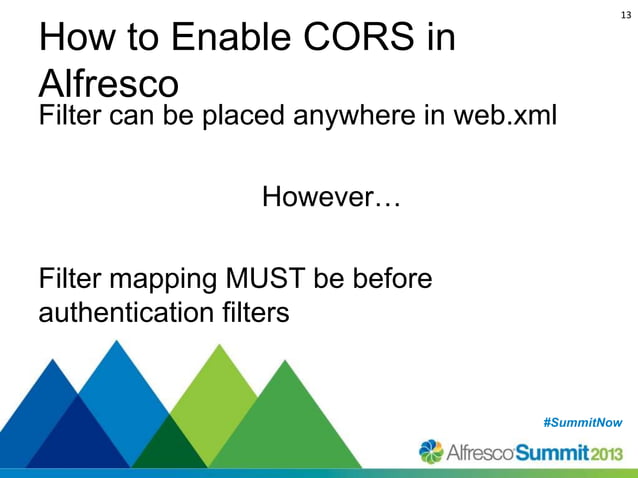 13

How to Enable CORS in Alfresco

Filter can be placed anywhere in web.xml

However…

Filter mapping MUST be before authentication filters

#SummitNow

Alfresco Summit 2013